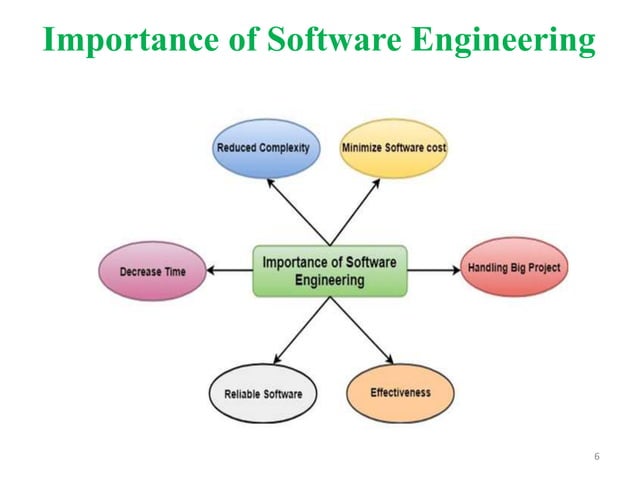 Importance of Software Engineering

Reduced Complexity

Minimize Software cost

Decrease Time

Importance of Software Engineering

Handling Big Project

Reliable Software

Effectiveness

6